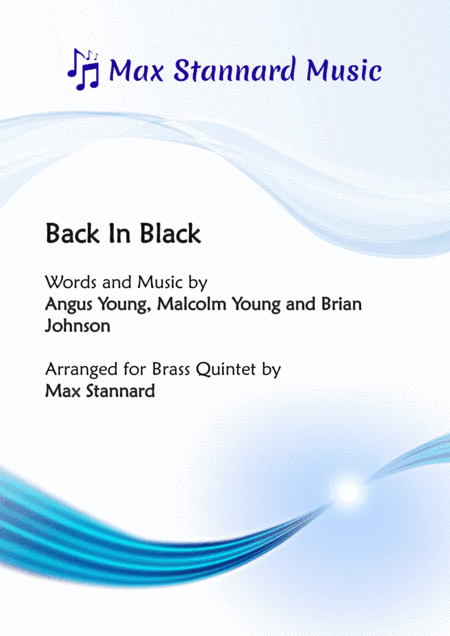 Max Stannard Music

Back In Black

Words and Music by
Angus Young, Malcolm Young and Brian Johnson

Arranged for Brass Quintet by
Max Stannard